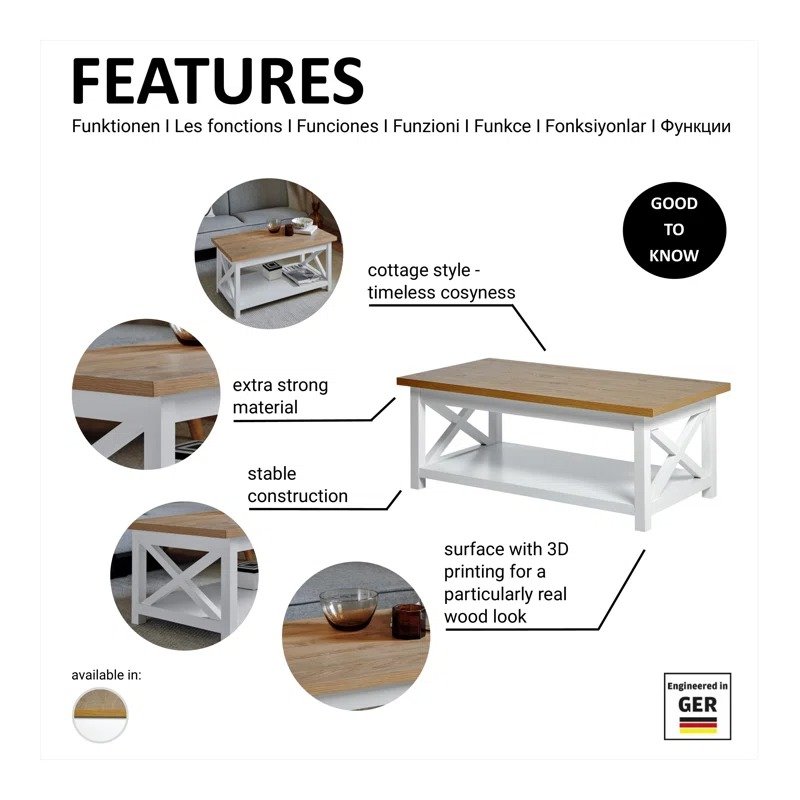 FEATURES

Funktionen I Les fonctions I Funciones I Funzioni I Funkce I Fonksiyonlar I Функции

GOOD TO KNOW

cottage style - timeless cosyness

extra strong material

stable construction

surface with 3D printing for a particularly real wood look

available in:

Engineered in GER